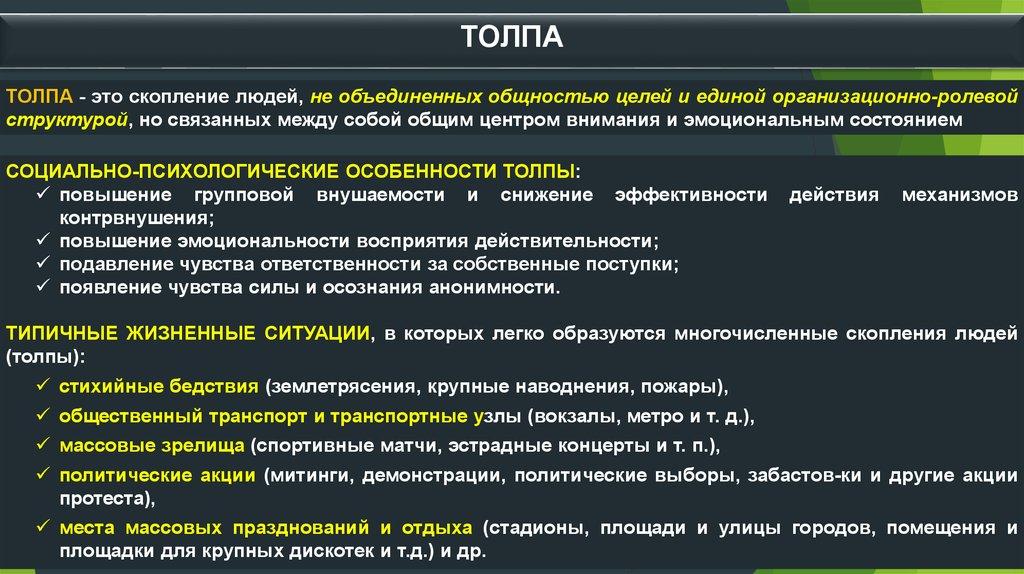 ТОЛПА

ТОЛПА - это скопление людей, не объединенных общностью целей и единой организационно-ролевой структурой, но связанных между собой общим центром внимания и эмоциональным состоянием

СОЦИАЛЬНО-ПСИХОЛОГИЧЕСКИЕ ОСОБЕННОСТИ ТОЛПЫ:
✓ повышение групповой внушаемости и снижение эффективности действия механизмов контрвнушения;
✓ повышение эмоциональности восприятия действительности;
✓ подавление чувства ответственности за собственные поступки;
✓ появление чувства силы и осознания анонимности.

ТИПИЧНЫЕ ЖИЗНЕННЫЕ СИТУАЦИИ, в которых легко образуются многочисленные скопления людей (толпы):
✓ стихийные бедствия (землетрясения, крупные наводнения, пожары),
✓ общественный транспорт и транспортные узлы (вокзалы, метро и т. д.),
✓ массовые зрелища (спортивные матчи, эстрадные концерты и т. п.),
✓ политические акции (митинги, демонстрации, политические выборы, забастов-ки и другие акции протеста),
✓ места массовых празднований и отдыха (стадионы, площади и улицы городов, помещения и площадки для крупных дискотек и т.д.) и др.